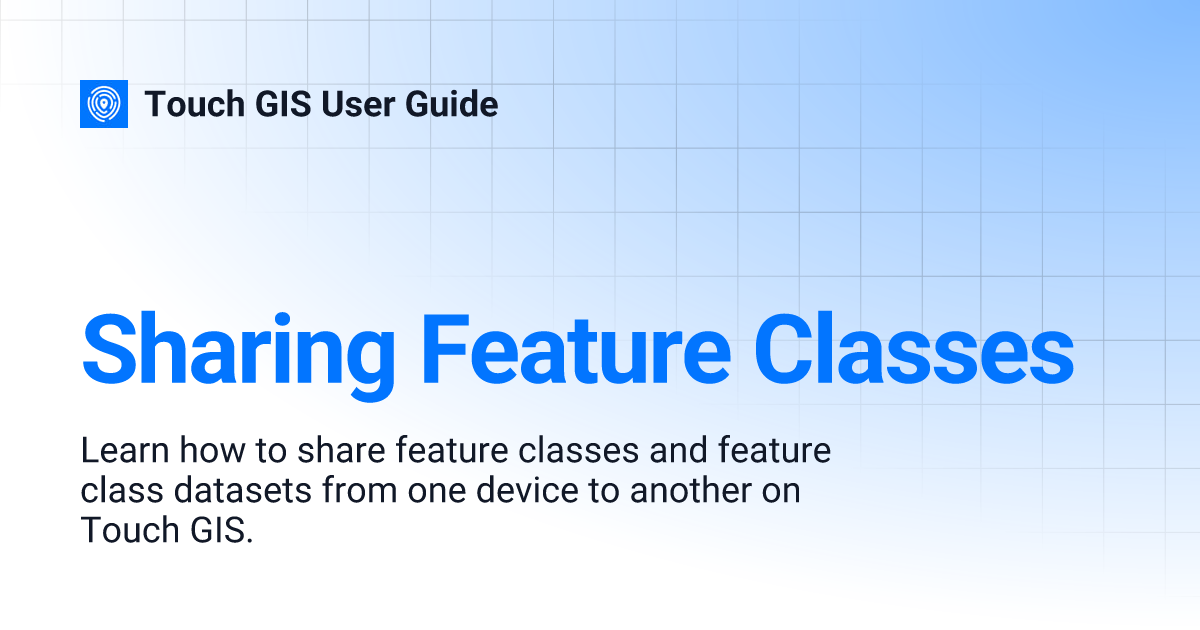 Touch GIS User Guide

Sharing Feature Classes

Learn how to share feature classes and feature class datasets from one device to another on Touch GIS.